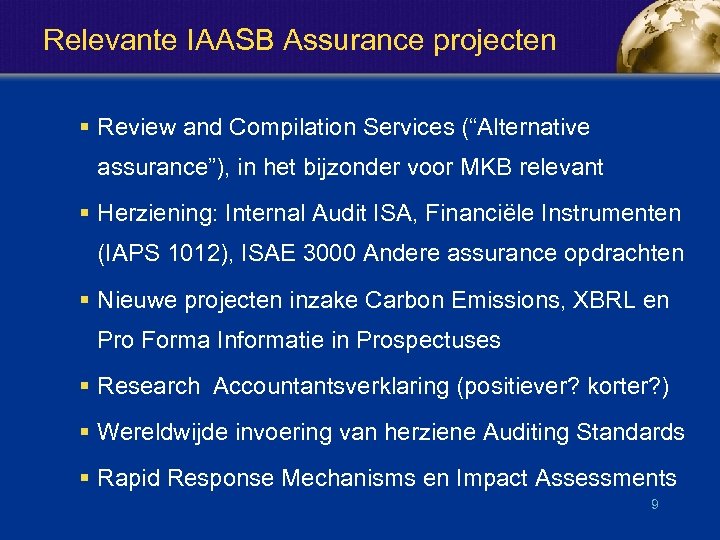 Relevante IAASB Assurance projecten

▪ Review and Compilation Services (“Alternative assurance”), in het bijzonder voor MKB relevant

▪ Herziening: Internal Audit ISA, Financiële Instrumenten (IAPS 1012), ISAE 3000 Andere assurance opdrachten

▪ Nieuwe projecten inzake Carbon Emissions, XBRL en Pro Forma Informatie in Prospectuses

▪ Research  Accountantsverklaring (positiever? korter?)

▪ Wereldwijde invoering van herziene Auditing Standards

▪ Rapid Response Mechanisms en Impact Assessments

9